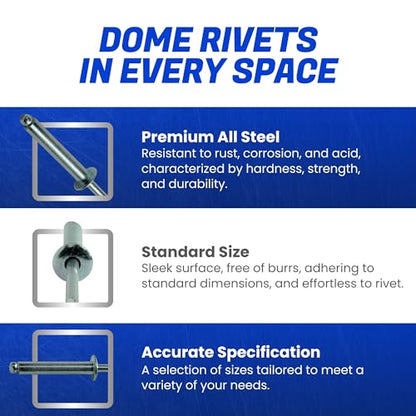 DOME RIVETS IN EVERY SPACE

Premium All Steel
Resistant to rust, corrosion, and acid, characterized by hardness, strength, and durability.

Standard Size
Sleek surface, free of burrs, adhering to standard dimensions, and effortless to rivet.

Accurate Specification
A selection of sizes tailored to meet a variety of your needs.